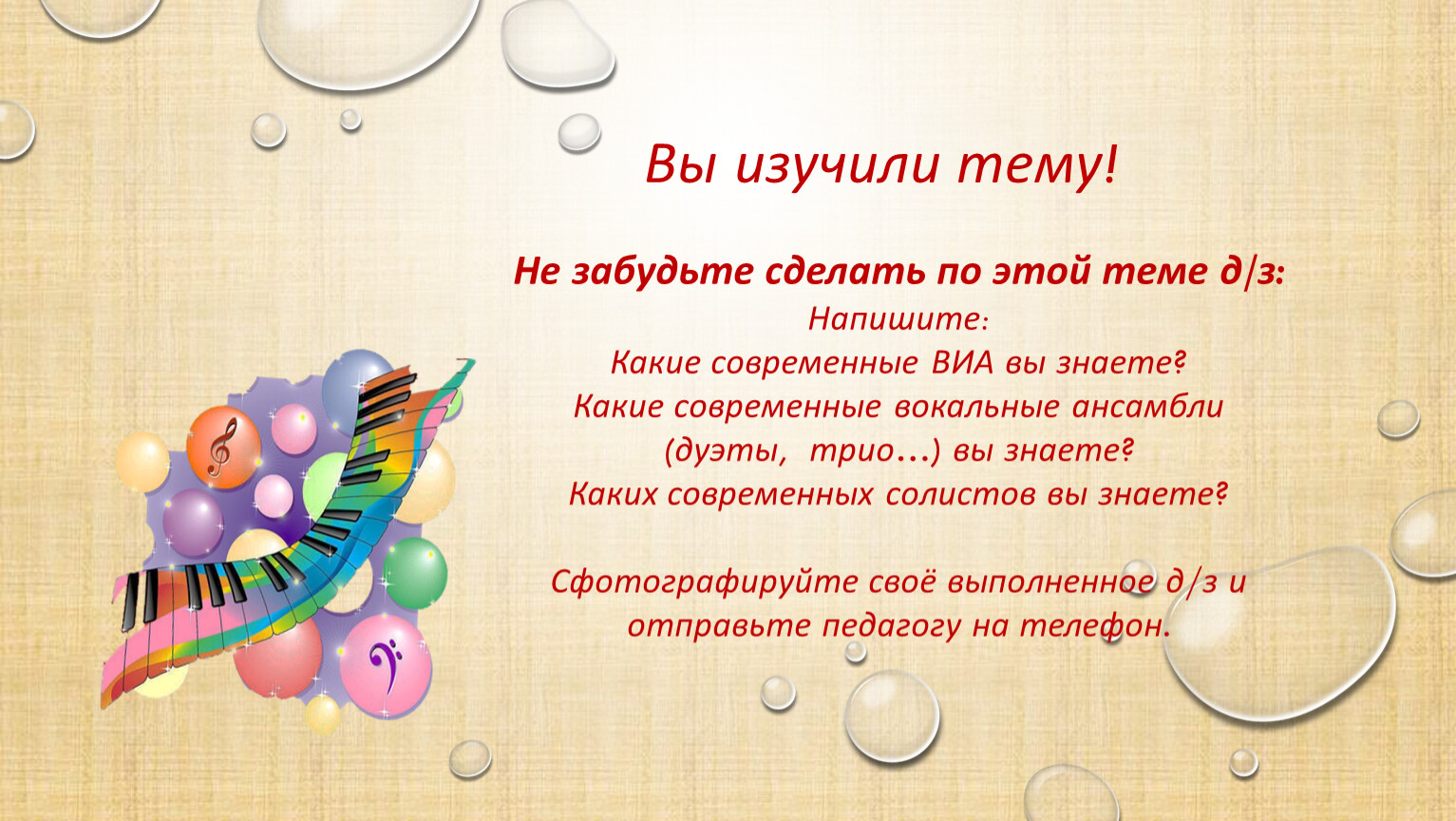 Вы изучили тему!

Не забудьте сделать по этой теме д/з:
Напишите:
Какие современные ВИА вы знаете?
Какие современные вокальные ансамбли (дуэты, трио…) вы знаете?
Каких современных солистов вы знаете?

Сфотографируйте своё выполненное д/з и отправьте педагогу на телефон.